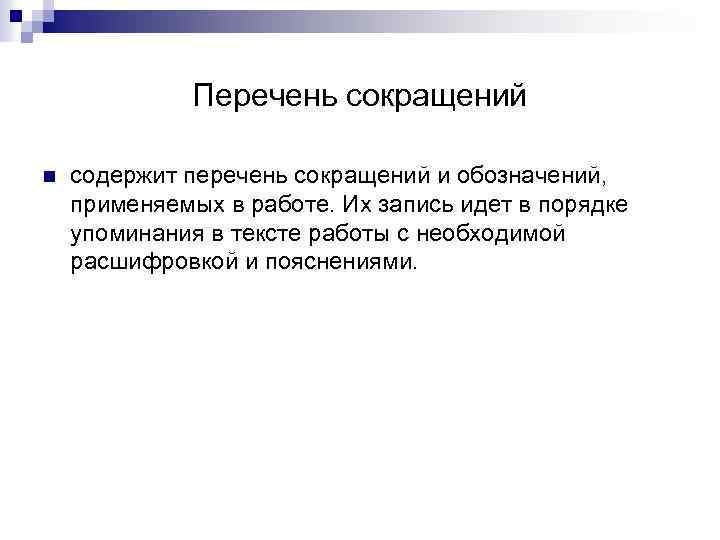 Перечень сокращений

содержит перечень сокращений и обозначений, применяемых в работе. Их запись идет в порядке упоминания в тексте работы с необходимой расшифровкой и пояснениями.